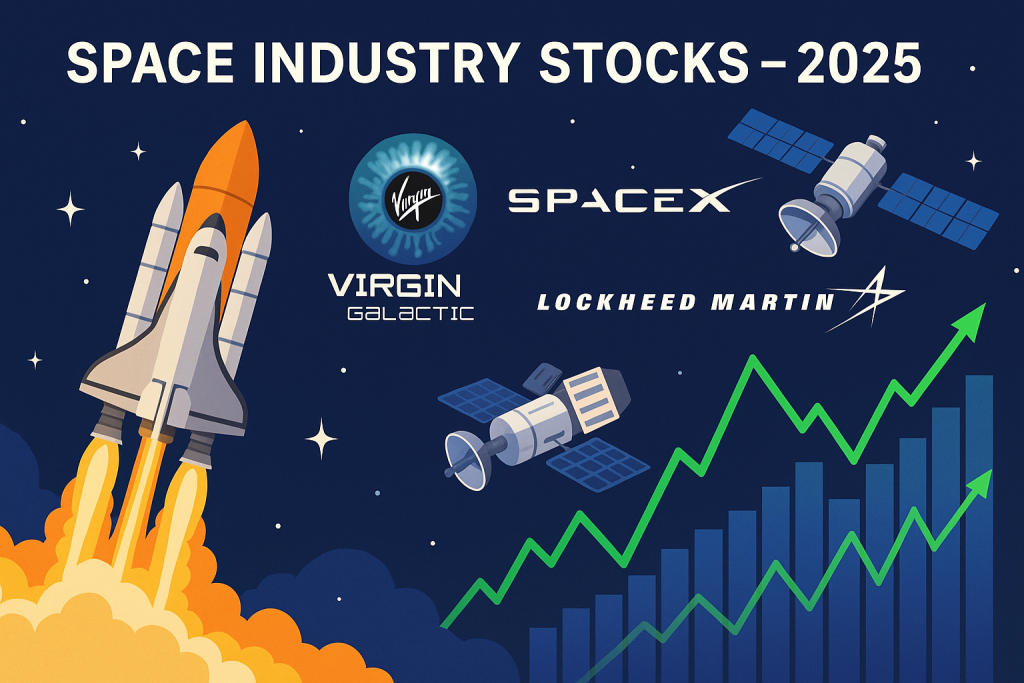 SPACE INDUSTRY STOCKS – 2025

Virgin

VIRGIN
GALACTIC

SPACEX

LOCKHEED MARTIN